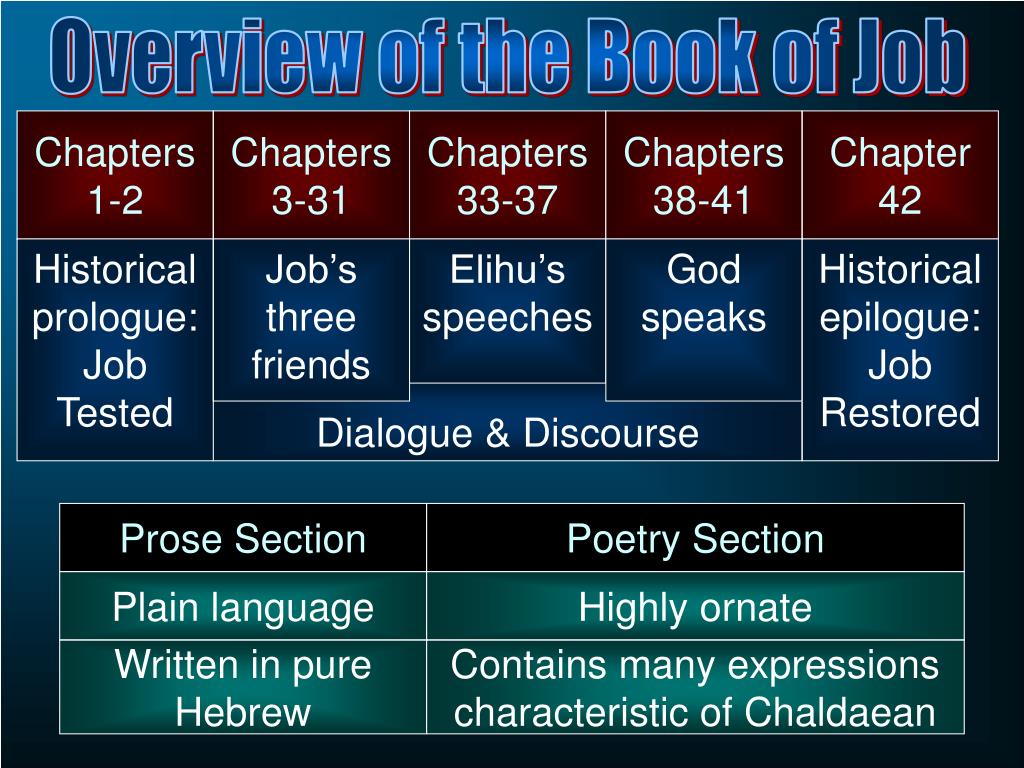 Overview of the Book of Job

| Chapters 1-2 | Chapters 3-31 | Chapters 33-37 | Chapters 38-41 | Chapter 42 |
|---|---|---|---|---|
| Historical prologue: Job Tested | Job's three friends | Elihu's speeches | God speaks | Historical epilogue: Job Restored |
| | Dialogue & Discourse | | | |

| Prose Section | Poetry Section |
|---|---|
| Plain language | Highly ornate |
| Written in pure Hebrew | Contains many expressions characteristic of Chaldaean |